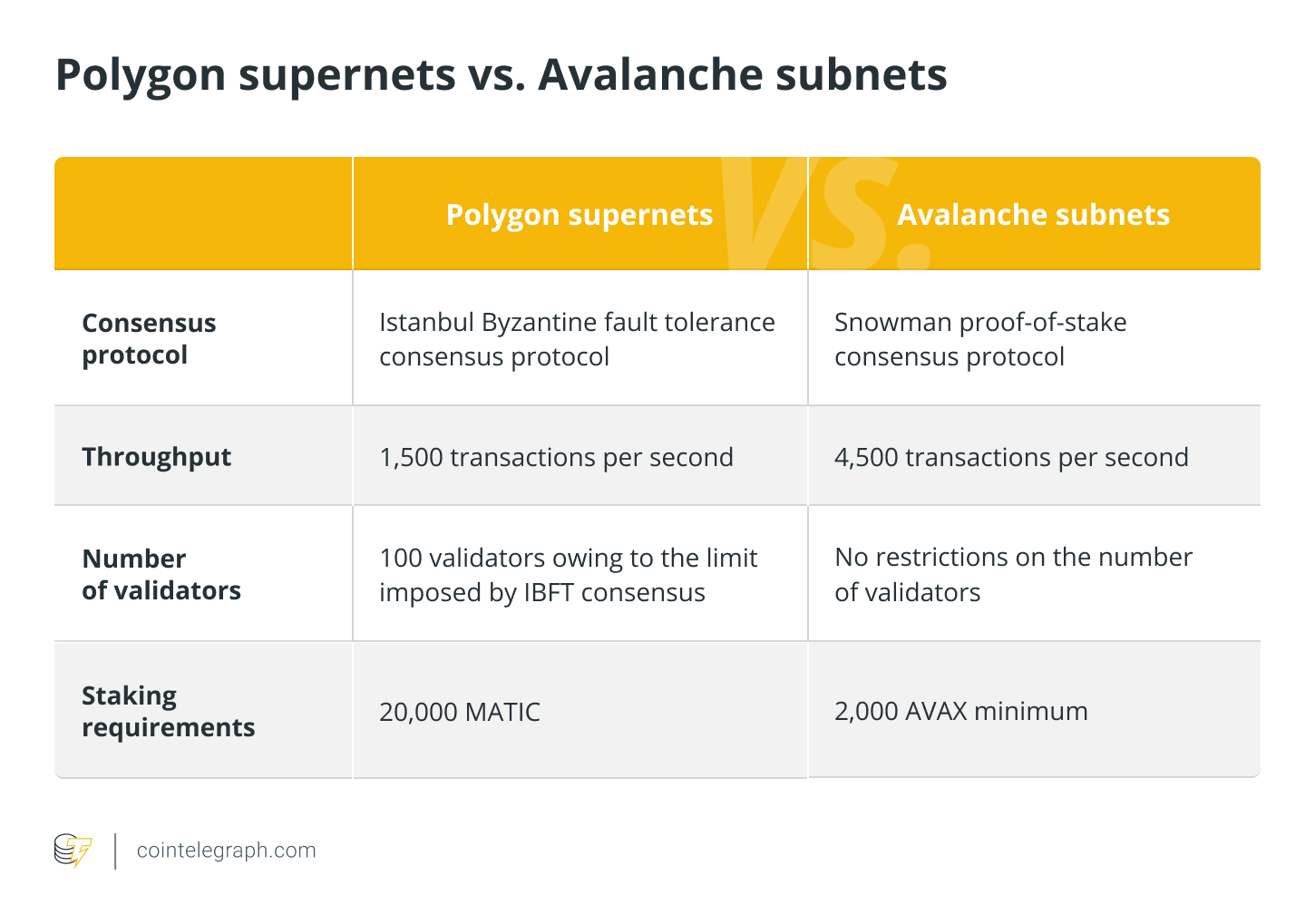 Polygon supernets vs. Avalanche subnets

| | Polygon supernets | Avalanche subnets |
|---|---|---|
| Consensus protocol | Istanbul Byzantine fault tolerance consensus protocol | Snowman proof-of-stake consensus protocol |
| Throughput | 1,500 transactions per second | 4,500 transactions per second |
| Number of validators | 100 validators owing to the limit imposed by IBFT consensus | No restrictions on the number of validators |
| Staking requirements | 20,000 MATIC | 2,000 AVAX minimum |

VS.

cointelegraph.com